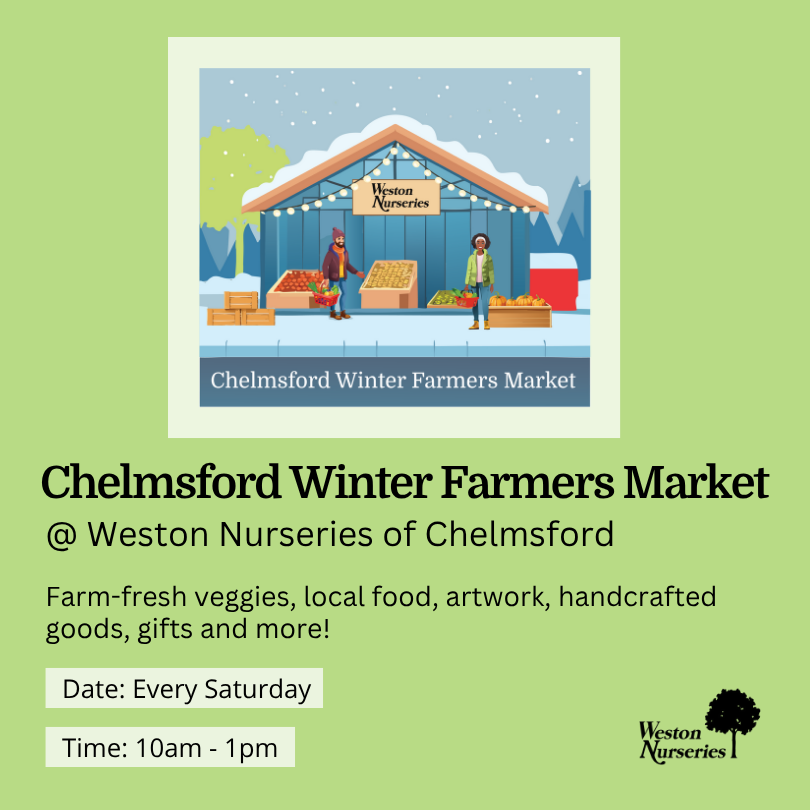 Weston Nurseries

Chelmsford Winter Farmers Market

Chelmsford Winter Farmers Market

@ Weston Nurseries of Chelmsford

Farm-fresh veggies, local food, artwork, handcrafted goods, gifts and more!

Date: Every Saturday

Time: 10am - 1pm

Weston Nurseries